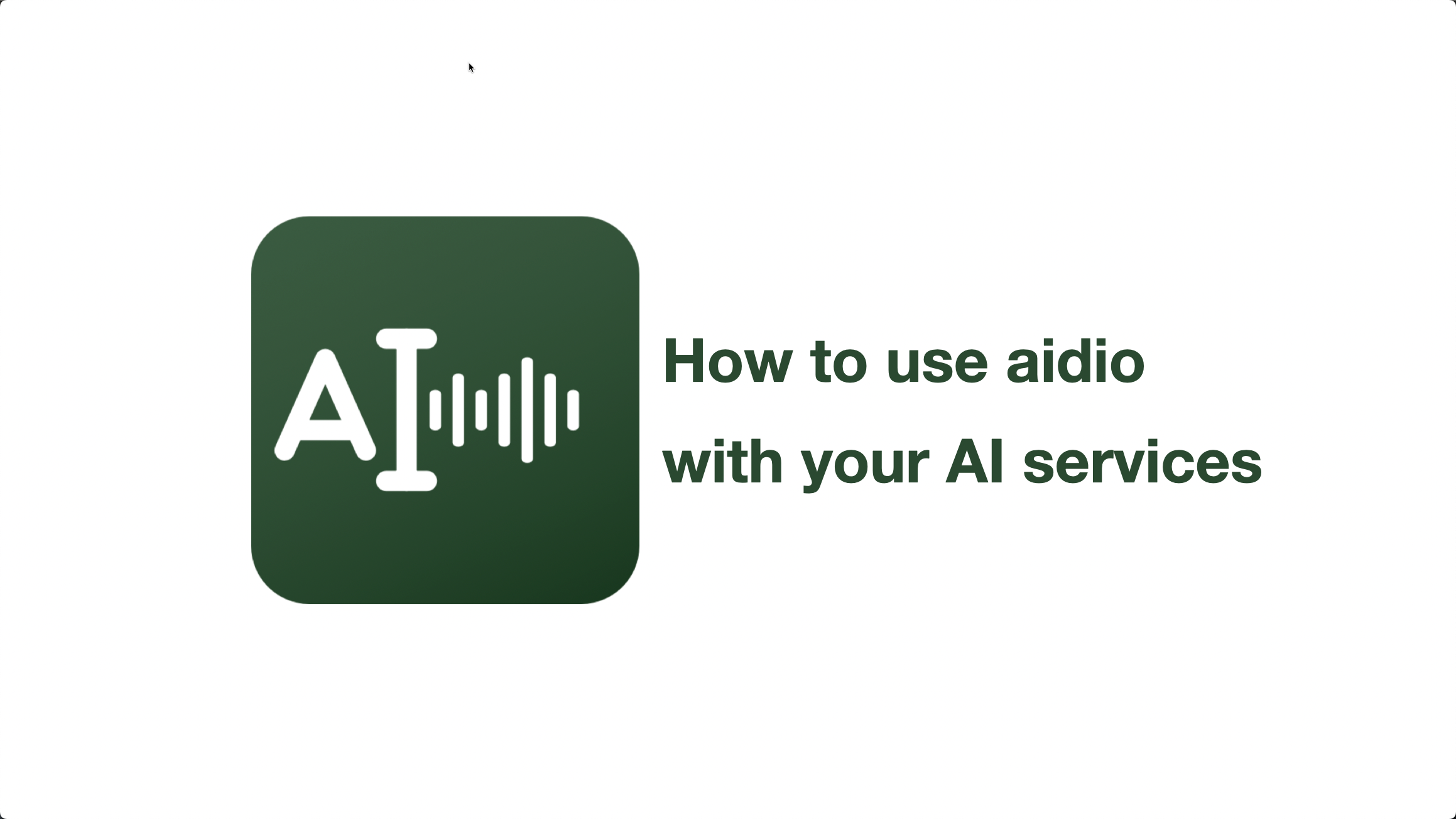 AI

How to use aidio with your AI services